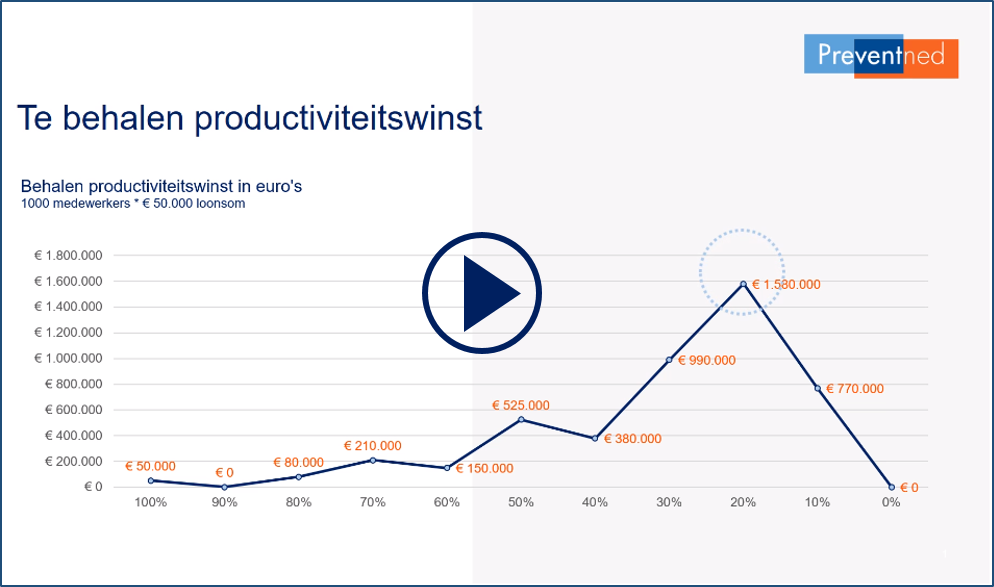 Preventned

Te behalen productiviteitswinst

Behalen productiviteitswinst in euro's
1000 medewerkers * € 50.000 loonsom

€ 1.800.000
€ 1.600.000
€ 1.400.000
€ 1.200.000
€ 1.000.000
€ 800.000
€ 600.000
€ 400.000
€ 200.000
€ 0

€ 50.000
€ 0
€ 80.000
€ 210.000
€ 150.000
€ 525.000
€ 380.000
€ 990.000
€ 1.580.000
€ 770.000
€ 0

100%
90%
80%
70%
60%
50%
40%
30%
20%
10%
0%

1